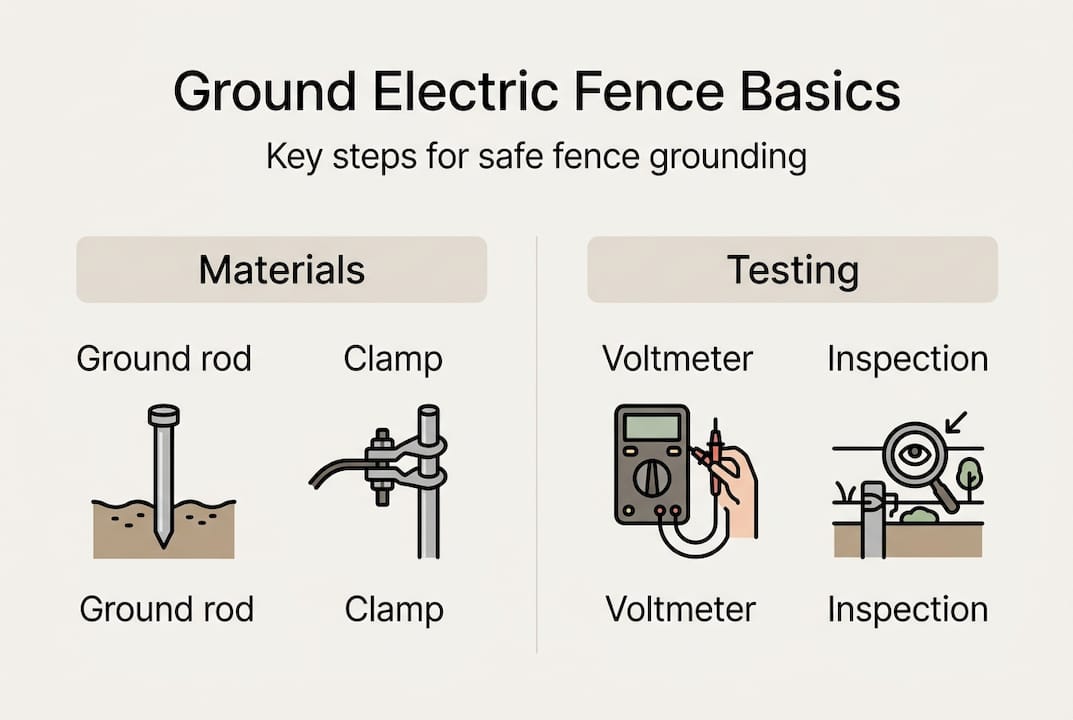 Ground Electric Fence Basics

Key steps for safe fence grounding

Materials

Ground rod

Clamp

Ground rod

Clamp

Testing

Voltmeter

Inspection

Voltmeter

Inspection